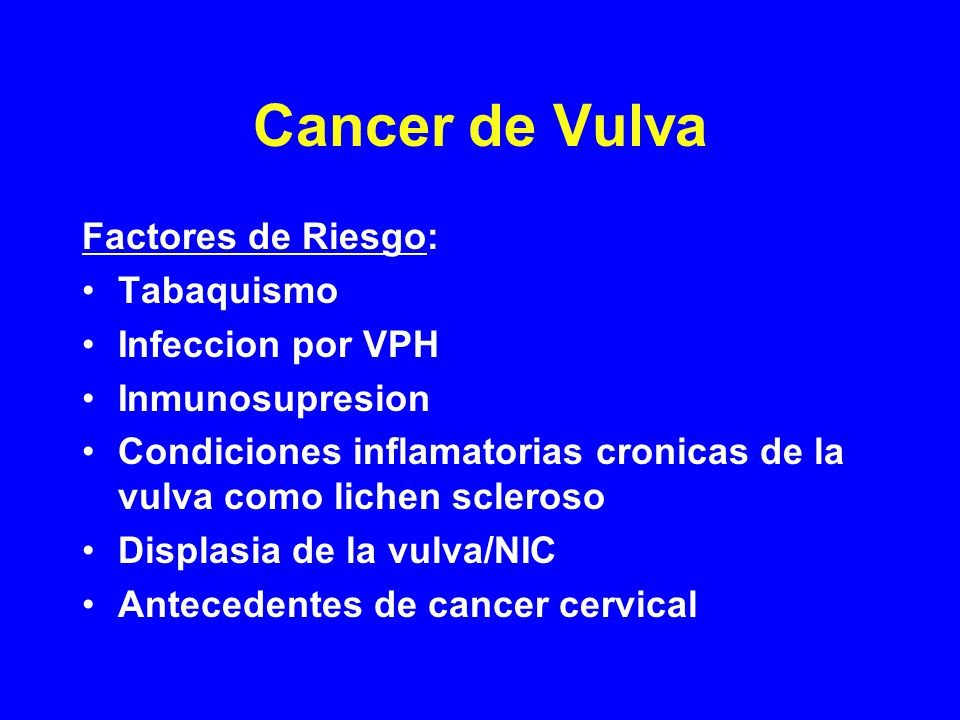 Cancer de Vulva

Factores de Riesgo:
• Tabaquismo
• Infeccion por VPH
• Inmunosupresion
• Condiciones inflamatorias cronicas de la vulva como lichen scleroso
• Displasia de la vulva/NIC
• Antecedentes de cancer cervical